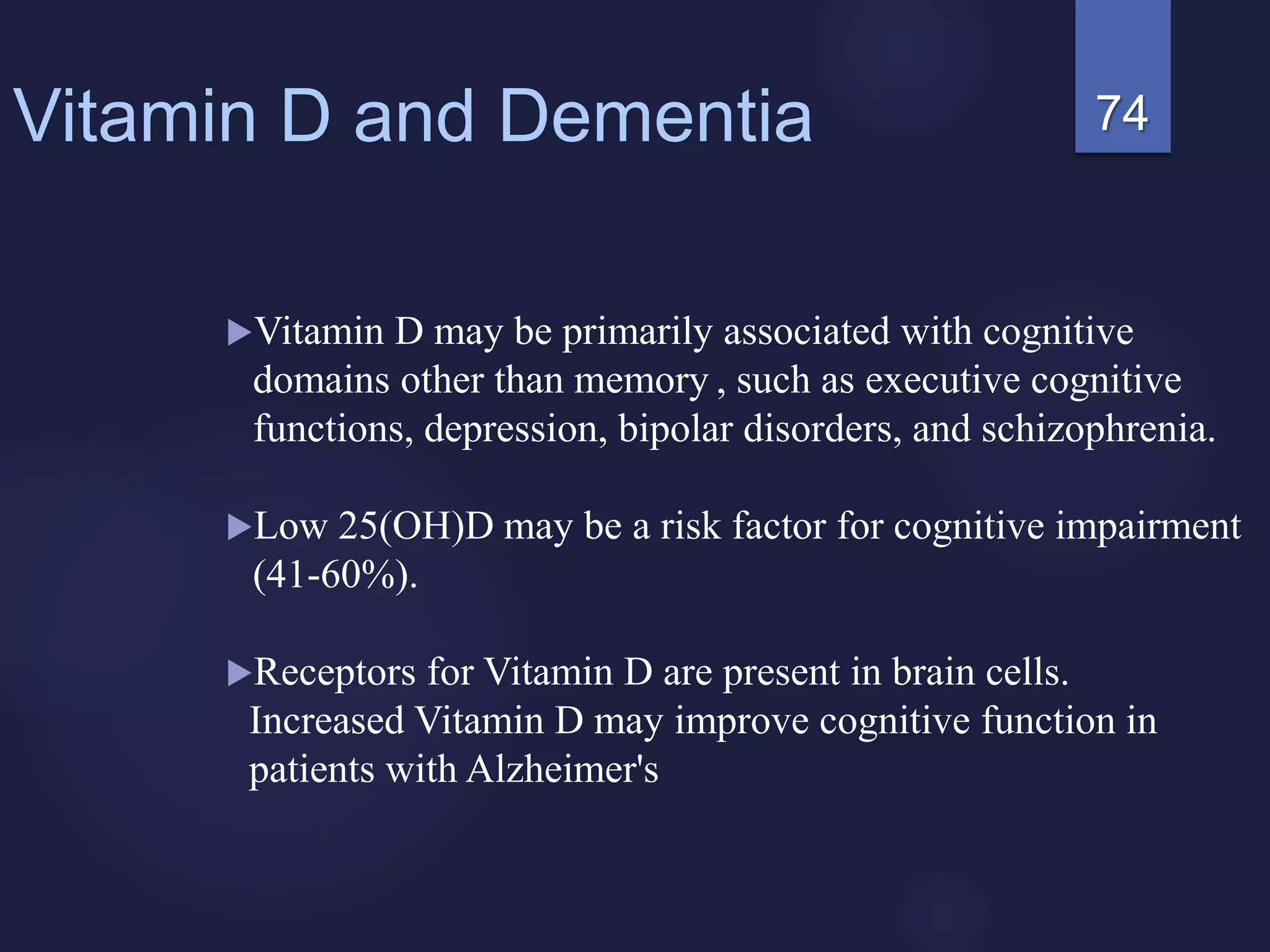 Vitamin D and Dementia

74

▶Vitamin D may be primarily associated with cognitive domains other than memory , such as executive cognitive functions, depression, bipolar disorders, and schizophrenia.

▶Low 25(OH)D may be a risk factor for cognitive impairment (41-60%).

▶Receptors for Vitamin D are present in brain cells. Increased Vitamin D may improve cognitive function in patients with Alzheimer's